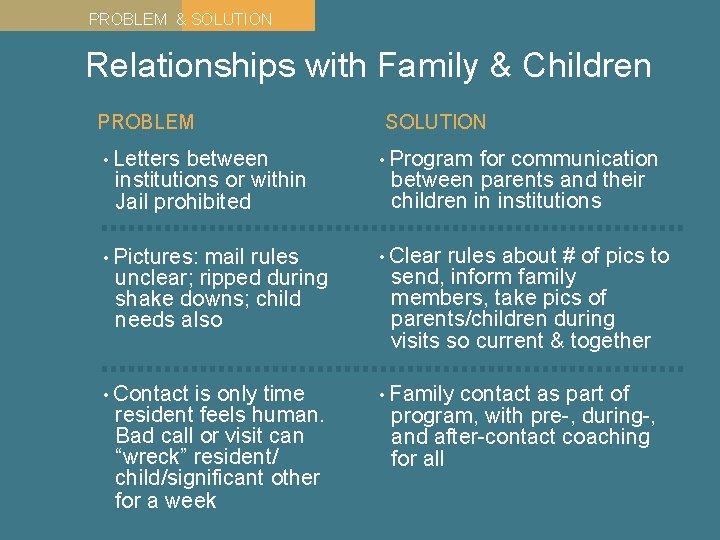 PROBLEM & SOLUTION

Relationships with Family & Children

| PROBLEM | SOLUTION |
|---|---|
| • Letters between institutions or within Jail prohibited | • Program for communication between parents and their children in institutions |
| • Pictures: mail rules unclear; ripped during shake downs; child needs also | • Clear rules about # of pics to send, inform family members, take pics of parents/children during visits so current & together |
| • Contact is only time resident feels human. Bad call or visit can “wreck” resident/ child/significant other for a week | • Family contact as part of program, with pre-, during-, and after-contact coaching for all |